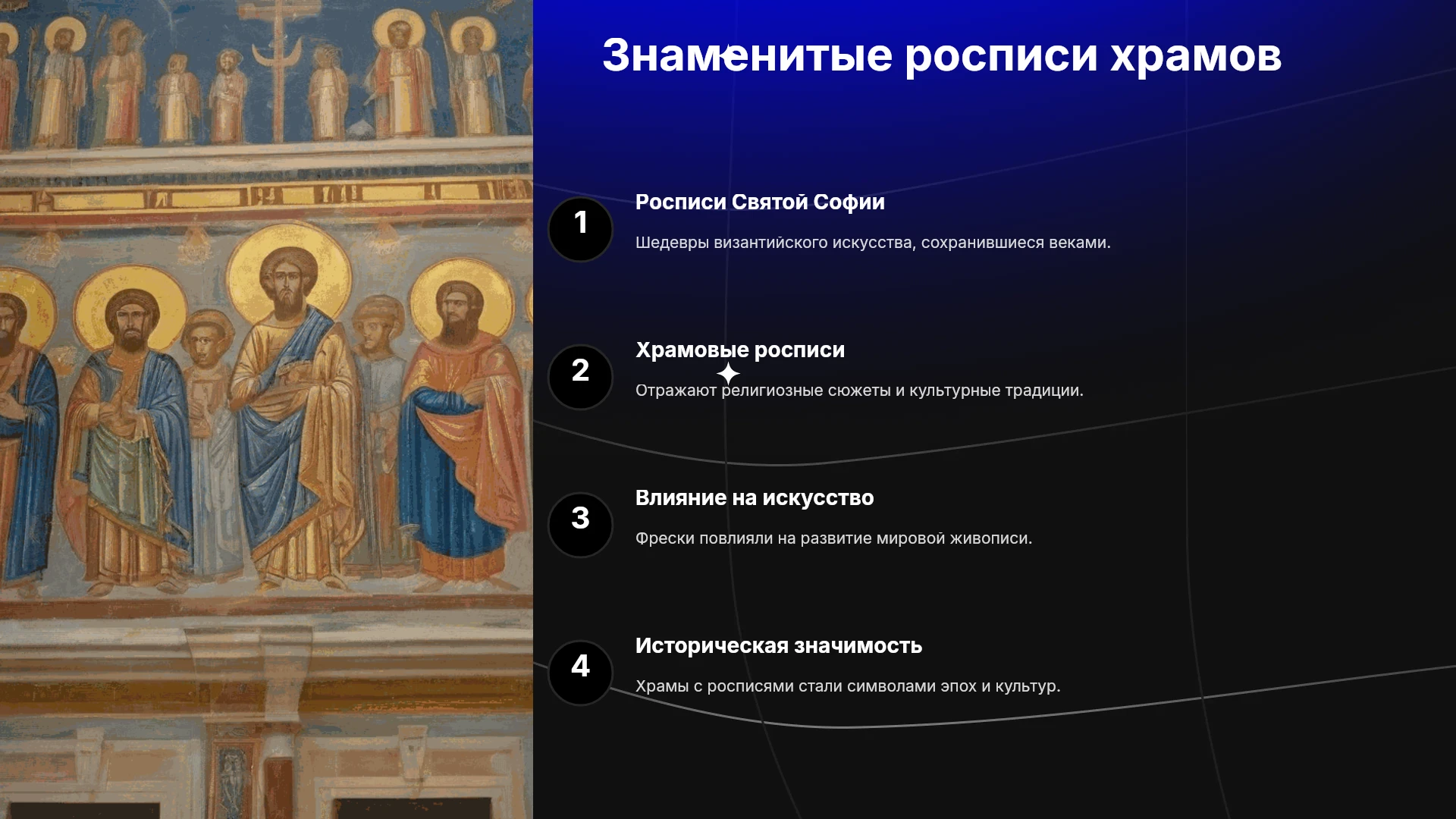 Знаменитые росписи храмов

1

Росписи Святой Софии

Шедевры византийского искусства, сохранившиеся веками.

2

Храмовые росписи

Отражают религиозные сюжеты и культурные традиции.

3

Влияние на искусство

Фрески повлияли на развитие мировой живописи.

4

Историческая значимость

Храмы с росписями стали символами эпох и культур.